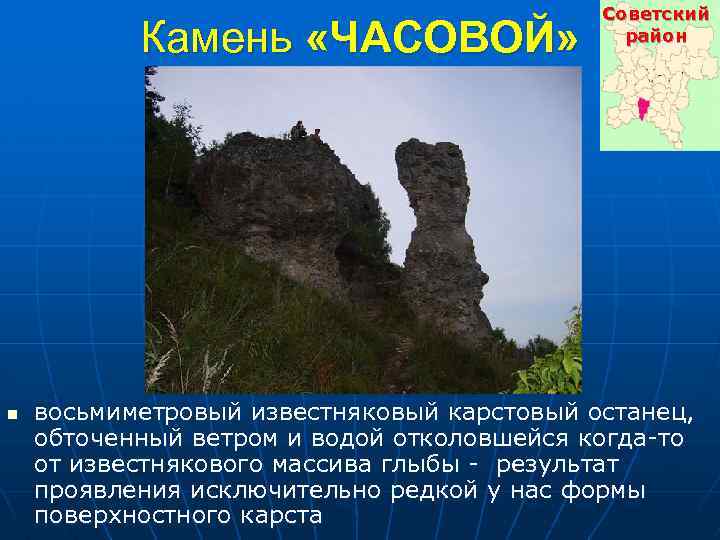 Камень «ЧАСОВОЙ»

Советский район

▪ восьмиметровый известняковый карстовый останец, обточенный ветром и водой отколовшейся когда-то от известнякового массива глыбы - результат проявления исключительно редкой у нас формы поверхностного карста